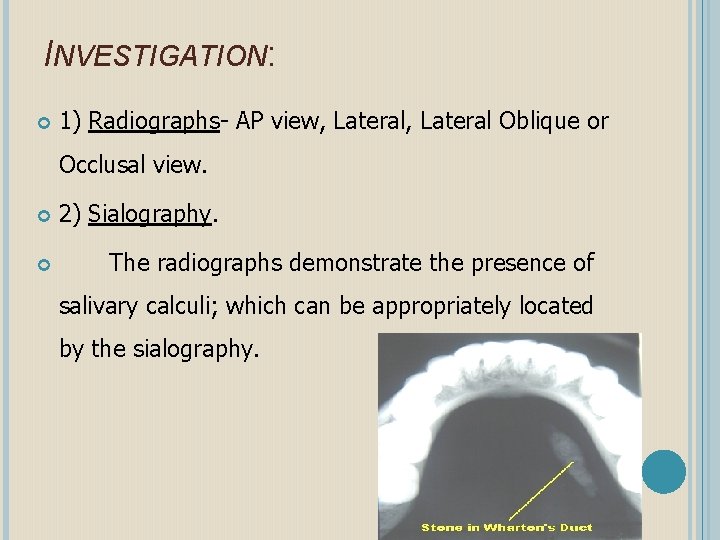 INVESTIGATION:

1) Radiographs- AP view, Lateral, Lateral Oblique or Occlusal view.

2) Sialography.

The radiographs demonstrate the presence of salivary calculi; which can be appropriately located by the sialography.

Stone in Wharton's Duct